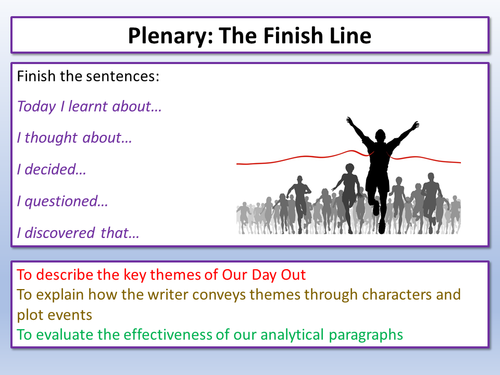 Plenary: The Finish Line

Finish the sentences:

Today I learnt about…

I thought about…

I decided…

I questioned…

I discovered that…

To describe the key themes of Our Day Out
To explain how the writer conveys themes through characters and plot events
To evaluate the effectiveness of our analytical paragraphs